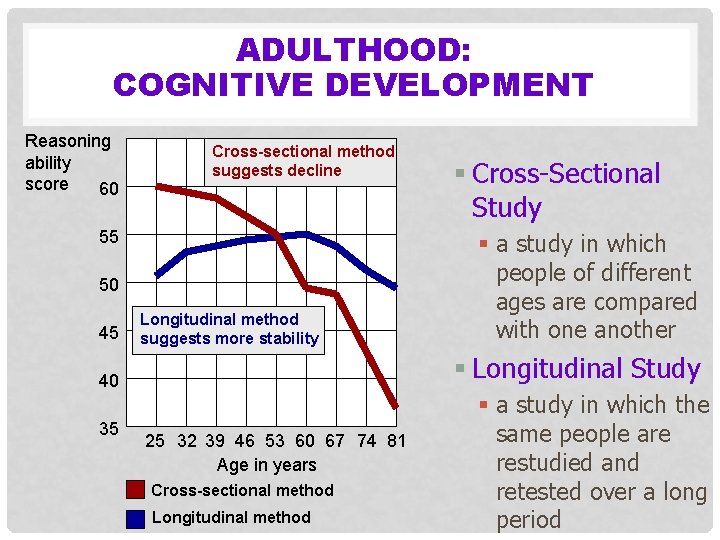 ADULTHOOD:
COGNITIVE DEVELOPMENT

Reasoning ability score

Cross-sectional method suggests decline

Longitudinal method suggests more stability

60
55
50
45
40
35

25 32 39 46 53 60 67 74 81

Age in years

Cross-sectional method

Longitudinal method

Cross-Sectional Study

a study in which people of different ages are compared with one another

Longitudinal Study

a study in which the same people are restudied and retested over a long period